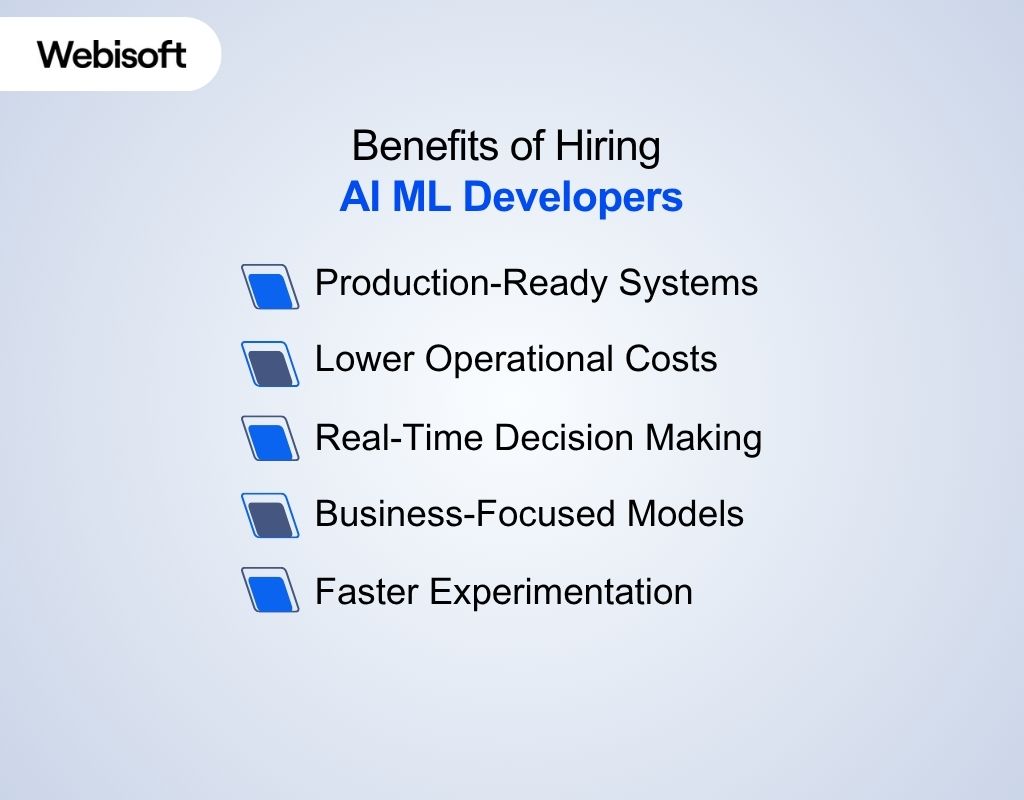 Webisoft

Benefits of Hiring
AI ML Developers

Production-Ready Systems

Lower Operational Costs

Real-Time Decision Making

Business-Focused Models

Faster Experimentation